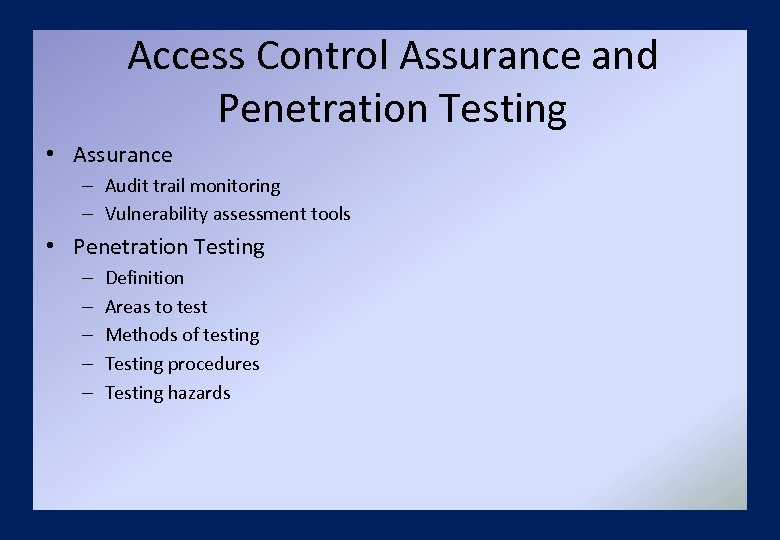 Access Control Assurance and Penetration Testing

• Assurance
– Audit trail monitoring
– Vulnerability assessment tools
• Penetration Testing
– Definition
– Areas to test
– Methods of testing
– Testing procedures
– Testing hazards